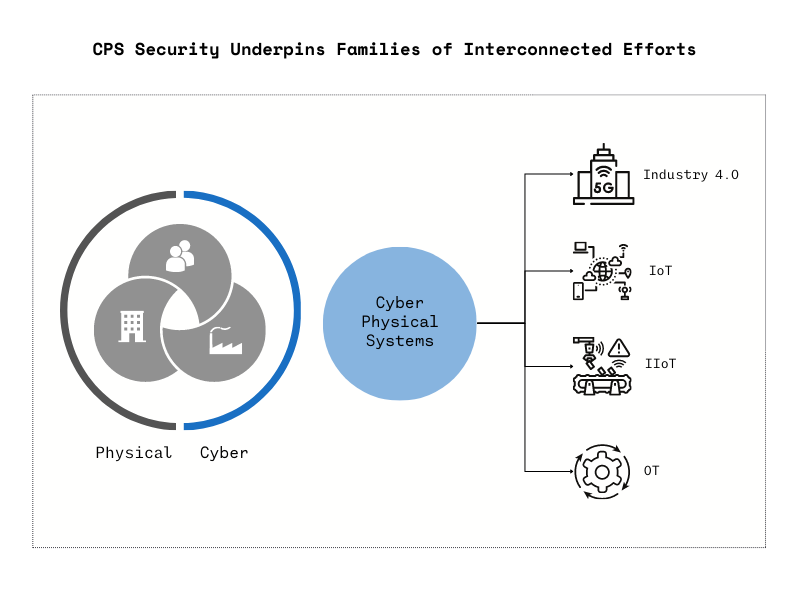 CPS Security Underpins Families of Interconnected Efforts

Physical Cyber

Cyber Physical Systems

5G

Industry 4.0

IoT

IIoT

OT